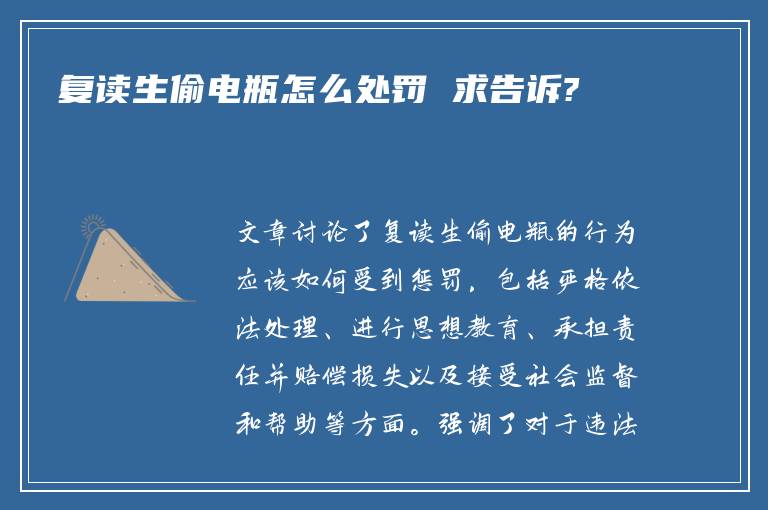 复读生偷电瓶怎么处罚 求告诉?

文章讨论了复读生偷电瓶的行为应该如何受到惩罚，包括严格依法处理、进行思想教育、承担责任并赔偿损失以及接受社会监督和帮助等方面。强调了对于违法